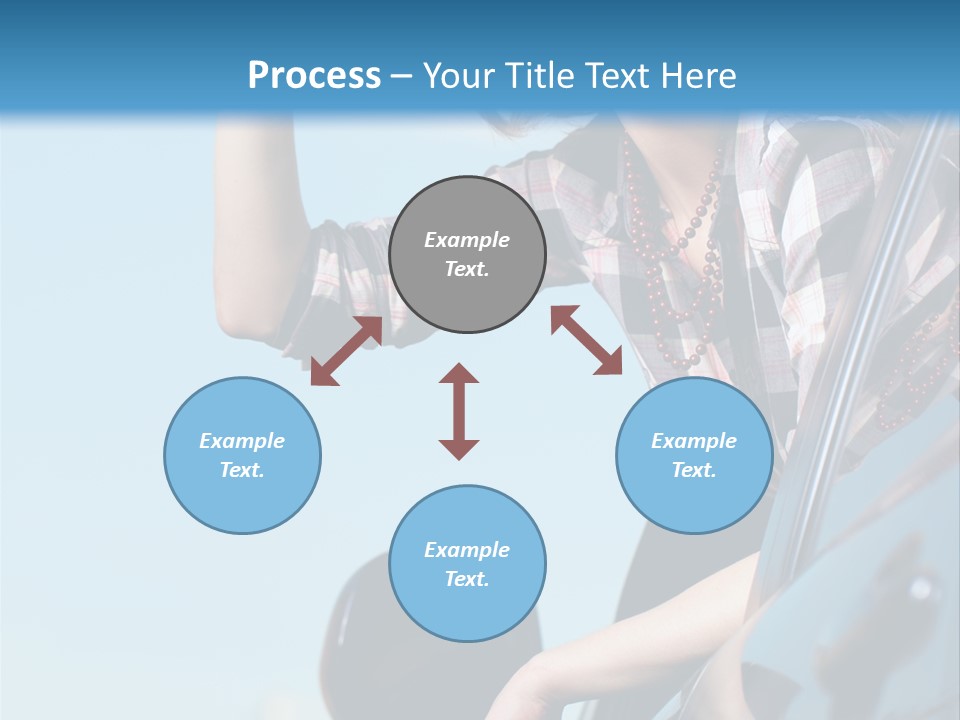 Process – Your Title Text Here

Example Text.

Example Text.

Example Text.

Example Text.